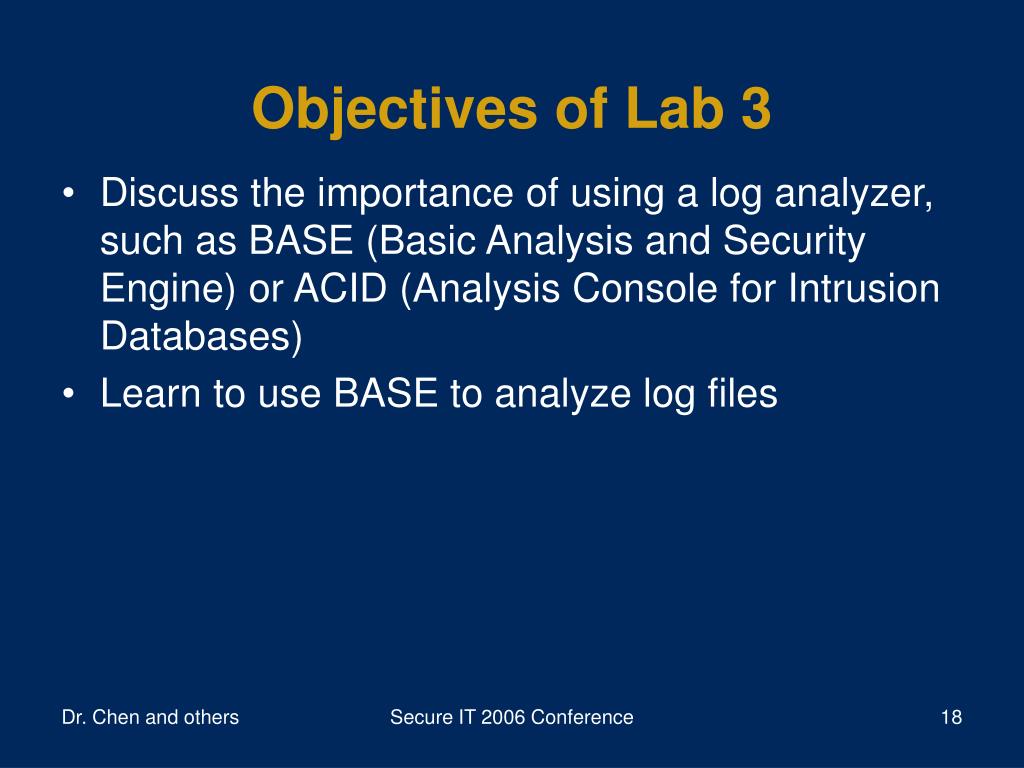 Objectives of Lab 3

• Discuss the importance of using a log analyzer, such as BASE (Basic Analysis and Security Engine) or ACID (Analysis Console for Intrusion Databases)
• Learn to use BASE to analyze log files

Dr. Chen and others
Secure IT 2006 Conference
18